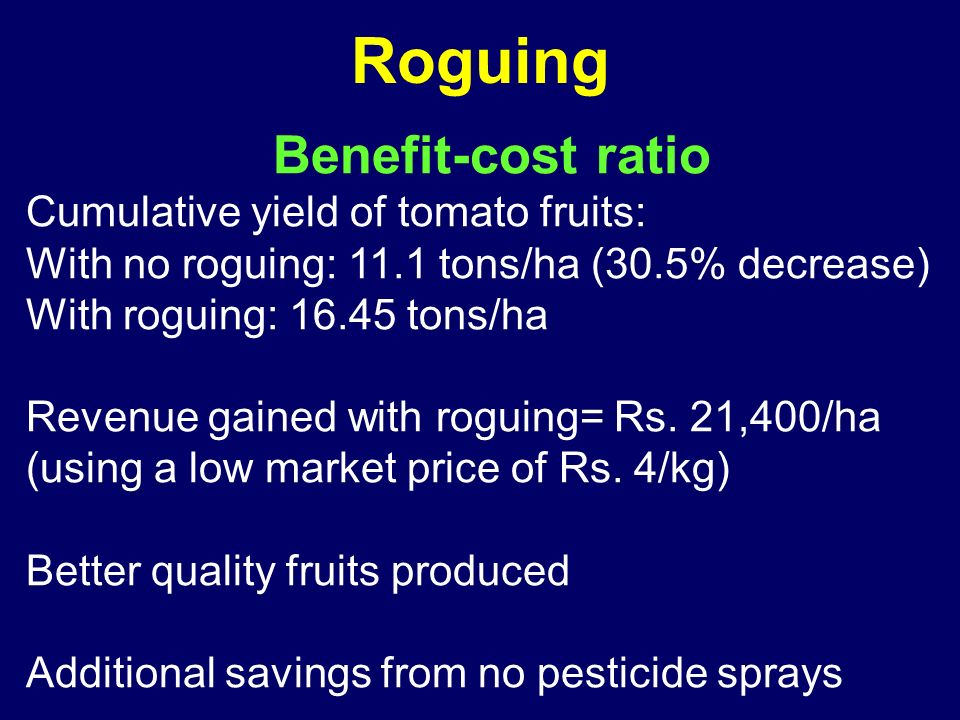 Roguing

Benefit-cost ratio

Cumulative yield of tomato fruits:
With no roguing: 11.1 tons/ha (30.5% decrease)
With roguing: 16.45 tons/ha

Revenue gained with roguing= Rs. 21,400/ha (using a low market price of Rs. 4/kg)

Better quality fruits produced

Additional savings from no pesticide sprays